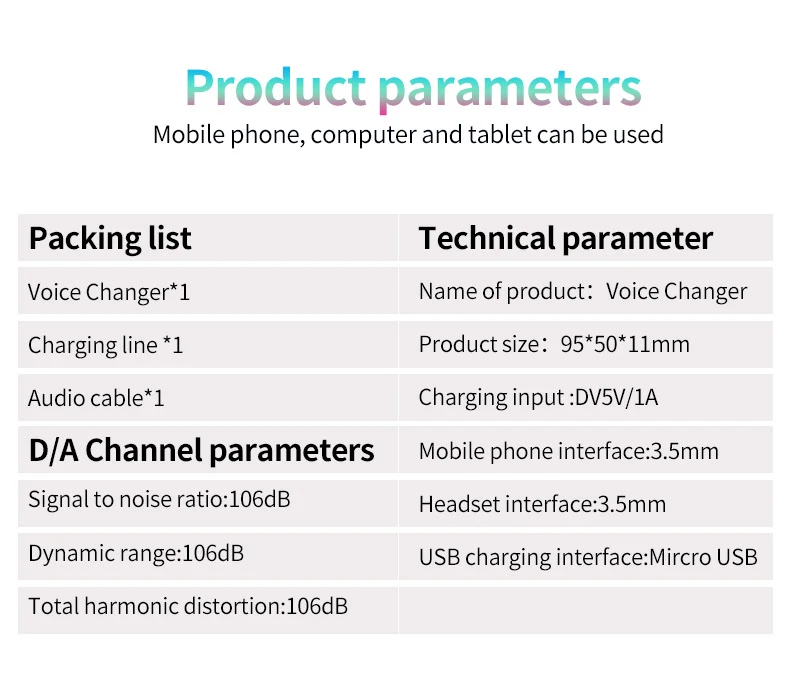 Product parameters

Mobile phone, computer and tablet can be used

| Packing list | Technical parameter |
|---|---|
| Voice Changer*1 | Name of product：Voice Changer |
| Charging line *1 | Product size：95*50*11mm |
| Audio cable*1 | Charging input :DV5V/1A |
| D/A Channel parameters | Mobile phone interface:3.5mm |
| Signal to noise ratio:106dB | Headset interface:3.5mm |
| Dynamic range:106dB | USB charging interface:Mircro USB |
| Total harmonic distortion:106dB | |